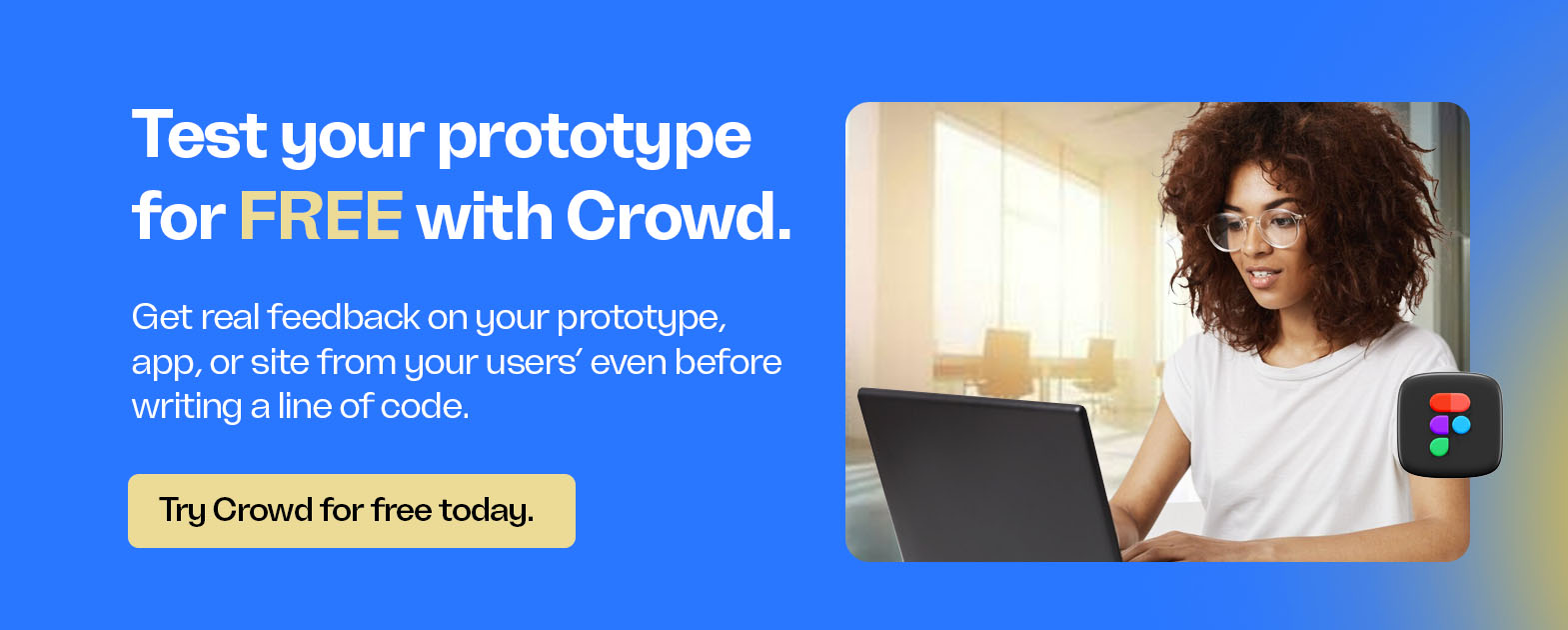 Test your prototype for FREE with Crowd.

Get real feedback on your prototype, app, or site from your users' even before writing a line of code.

Try Crowd for free today.